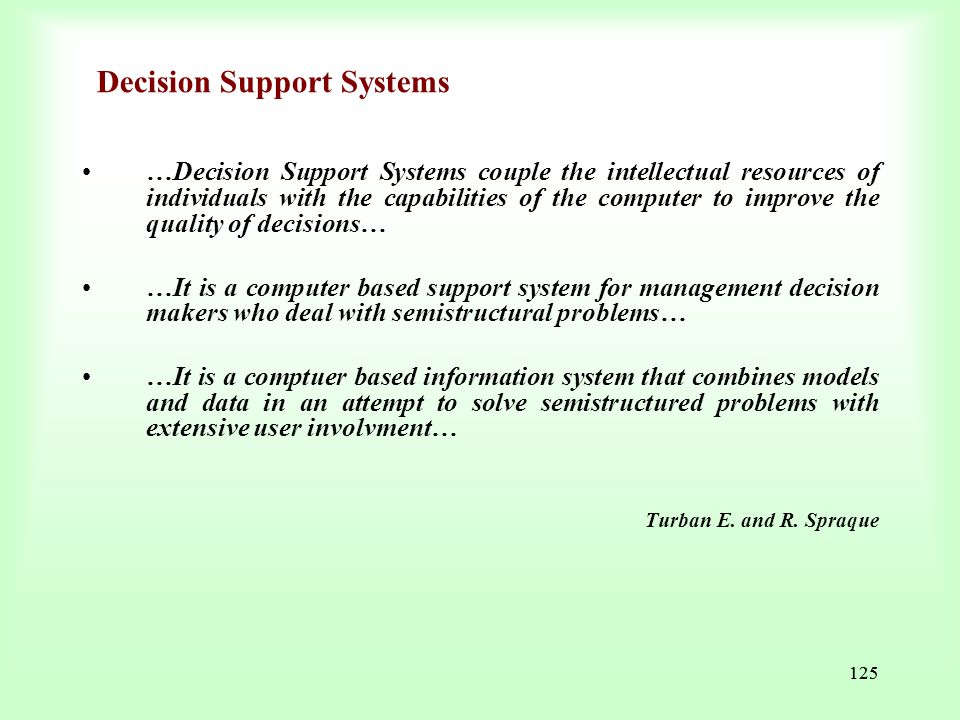 Decision Support Systems

• …Decision Support Systems couple the intellectual resources of individuals with the capabilities of the computer to improve the quality of decisions…

• …It is a computer based support system for management decision makers who deal with semistructural problems…

• …It is a comptuer based information system that combines models and data in an attempt to solve semistructured problems with extensive user involvment…

Turban E. and R. Spraque

125